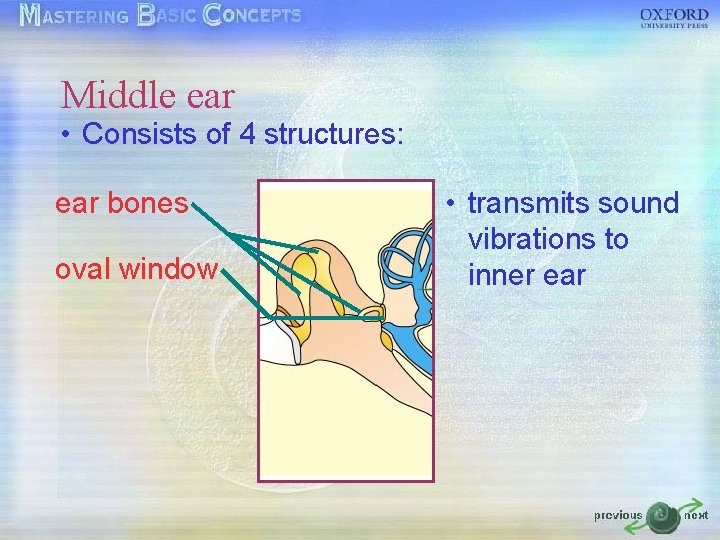 MASTERING BASIC CONCEPTS

OXFORD
UNIVERSITY PRESS

Middle ear

• Consists of 4 structures:

ear bones

oval window

• transmits sound vibrations to inner ear

previous

next